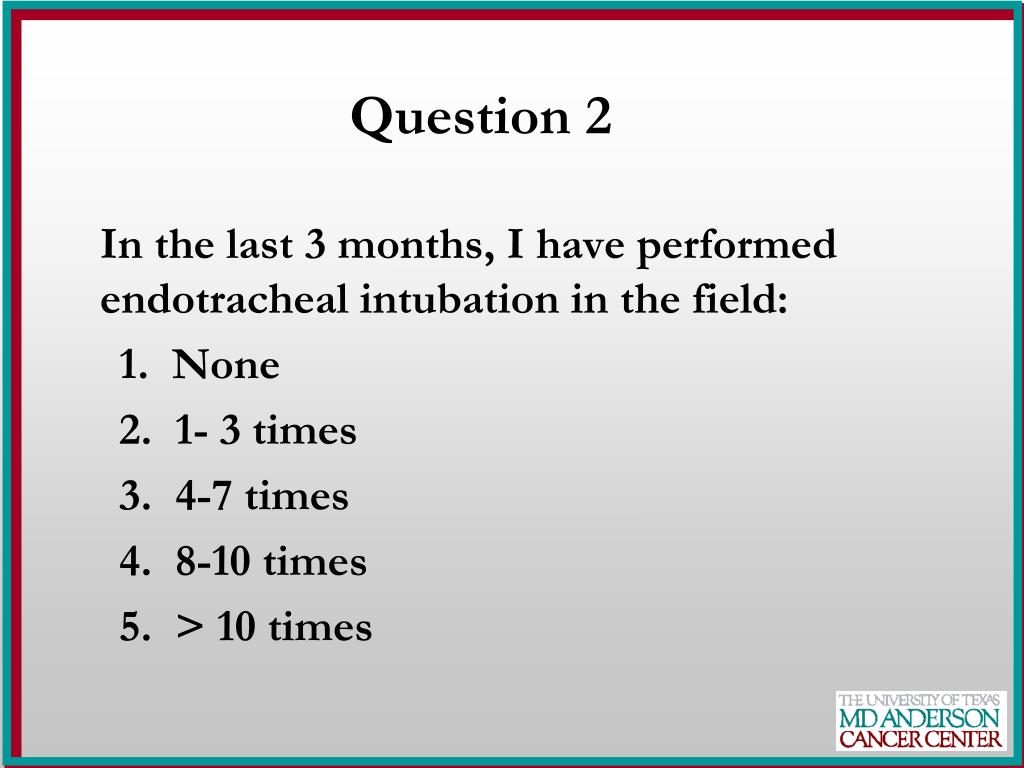 Question 2

In the last 3 months, I have performed endotracheal intubation in the field:

1. None
2. 1- 3 times
3. 4-7 times
4. 8-10 times
5. > 10 times

THE UNIVERSITY OF TEXAS
MD ANDERSON
CANCER CENTER